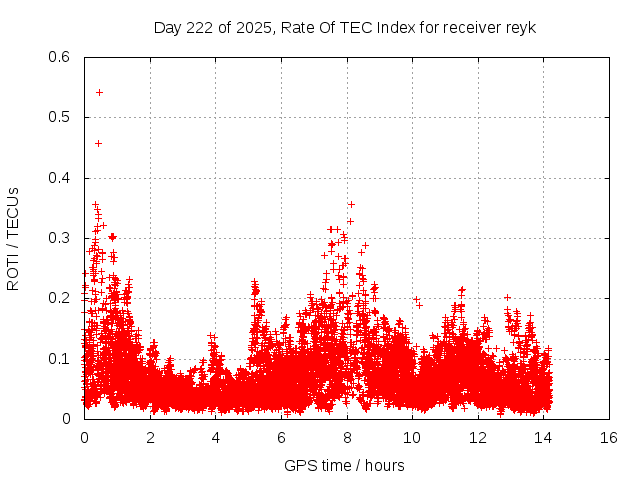 Day 222 of 2025, Rate Of TEC Index for receiver reyk

ROTI / TECUs

0.6
0.5
0.4
0.3
0.2
0.1
0

0 2 4 6 8 10 12 14 16

GPS time / hours